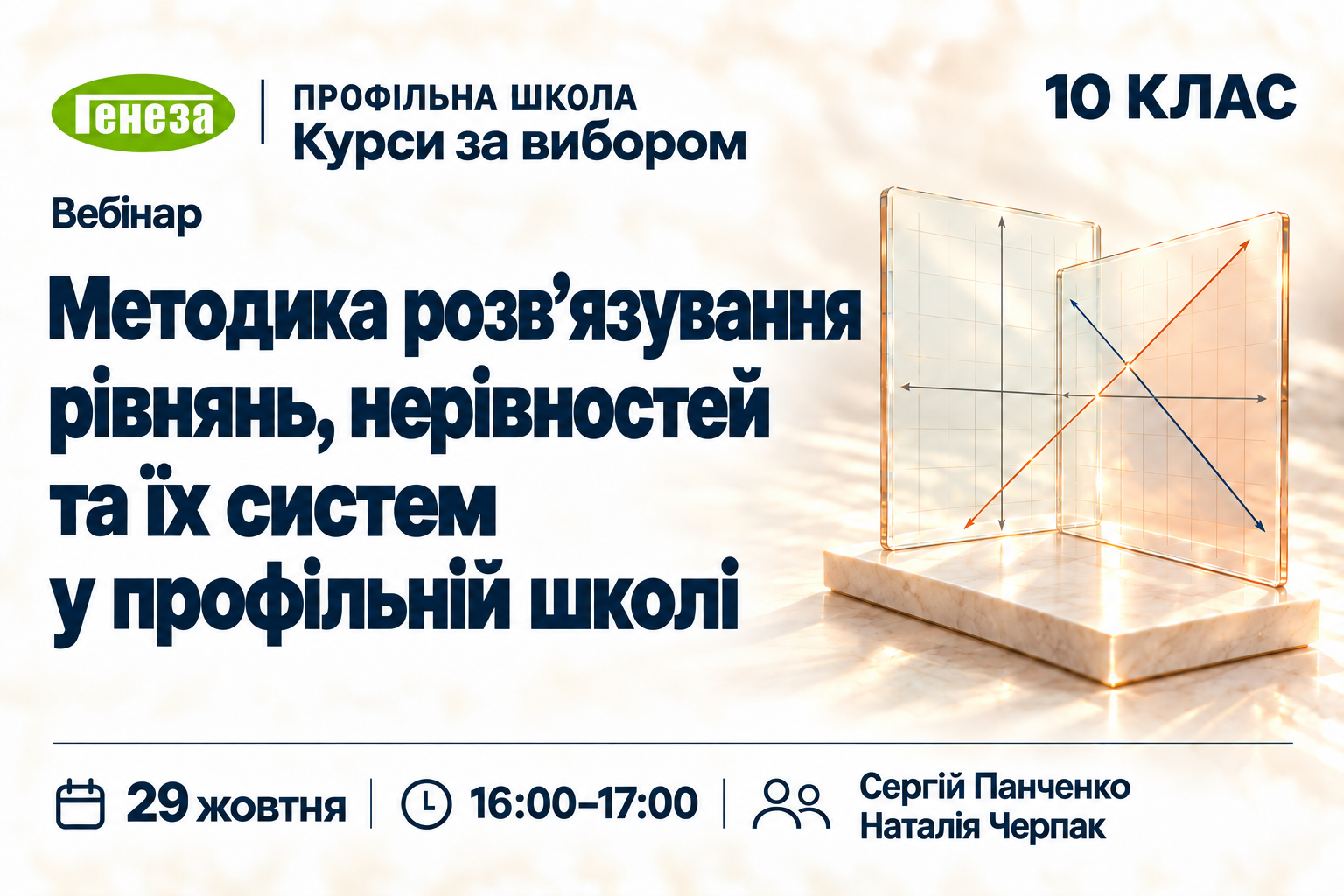 Генеза

ПРОФІЛЬНА ШКОЛА
Курси за вибором

10 КЛАС

Вебінар

Методика розв'язування рівнянь, нерівностей та їх систем у профільній школі

29 жовтня

16:00–17:00

Сергій Панченко
Наталія Черпак